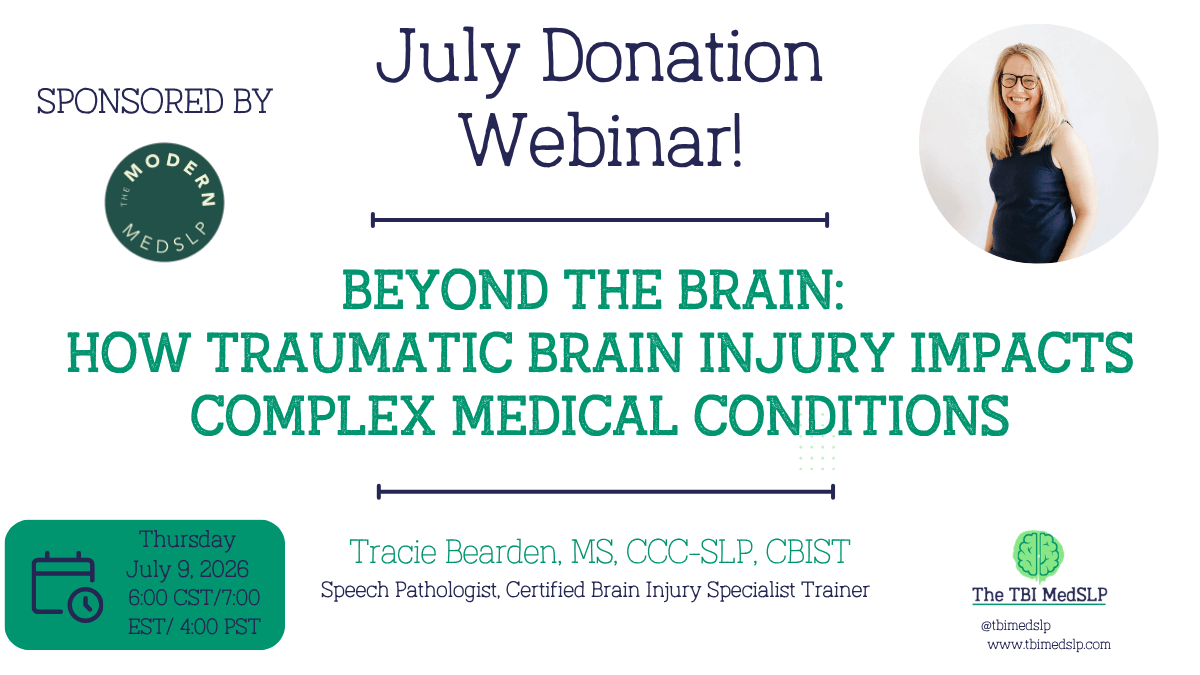 SPONSORED BY

THE MODERN MEDSLP

July Donation Webinar!

BEYOND THE BRAIN: HOW TRAUMATIC BRAIN INJURY IMPACTS COMPLEX MEDICAL CONDITIONS

Thursday July 9, 2026 6:00 CST/7:00 EST/ 4:00 PST

Tracie Bearden, MS, CCC-SLP, CBIST
Speech Pathologist, Certified Brain Injury Specialist Trainer

The TBI MedSLP
@tbimedslp
www.tbimedslp.com